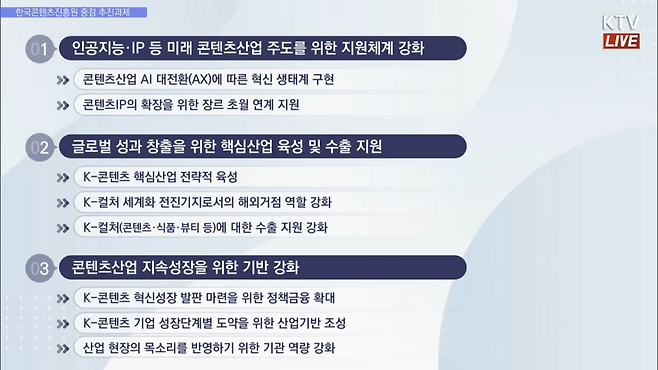 한국콘텐츠진흥원 중점 추진과제

KTV
LIVE

01 인공지능·IP 등 미래 콘텐츠산업 주도를 위한 지원체계 강화

콘텐츠산업 AI 대전환(AX)에 따른 혁신 생태계 구현

콘텐츠IP의 확장을 위한 장르 초월 연계 지원

02 글로벌 성과 창출을 위한 핵심산업 육성 및 수출 지원

K-콘텐츠 핵심산업 전략적 육성

K-컬처 세계화 전진기지로서의 해외거점 역할 강화

K-컬처(콘텐츠·식품·뷰티 등)에 대한 수출 지원 강화

03 콘텐츠산업 지속성장을 위한 기반 강화

K-콘텐츠 혁신성장 발판 마련을 위한 정책금융 확대

K-콘텐츠 기업 성장단계별 도약을 위한 산업기반 조성

산업 현장의 목소리를 반영하기 위한 기관 역량 강화